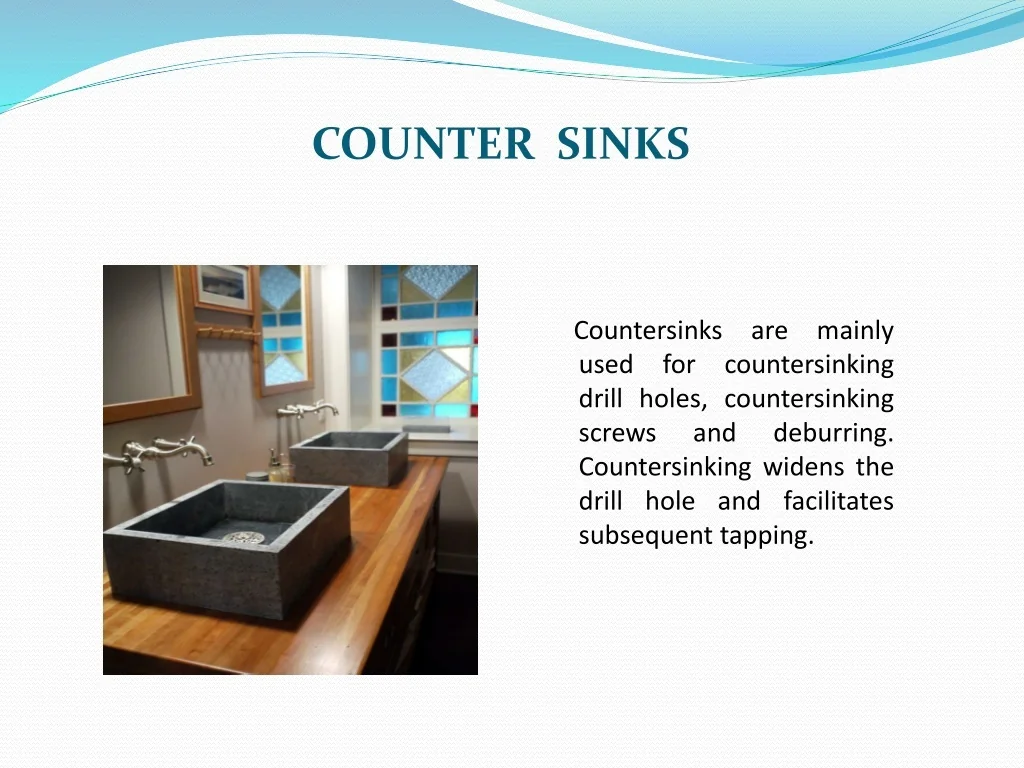 COUNTER SINKS

Countersinks are mainly used for countersinking drill holes, countersinking screws and deburring. Countersinking widens the drill hole and facilitates subsequent tapping.